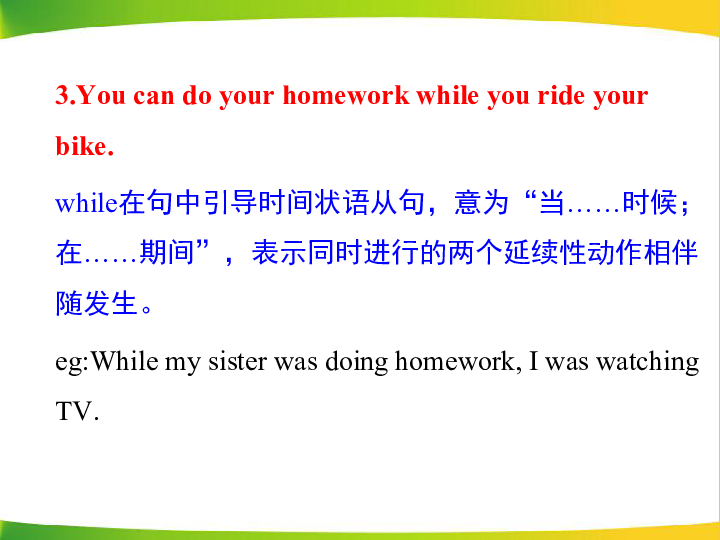 3.You can do your homework while you ride your bike.

while在句中引导时间状语从句，意为“当……时候；在……期间”，表示同时进行的两个延续性动作相伴随发生。

eg:While my sister was doing homework, I was watching TV.